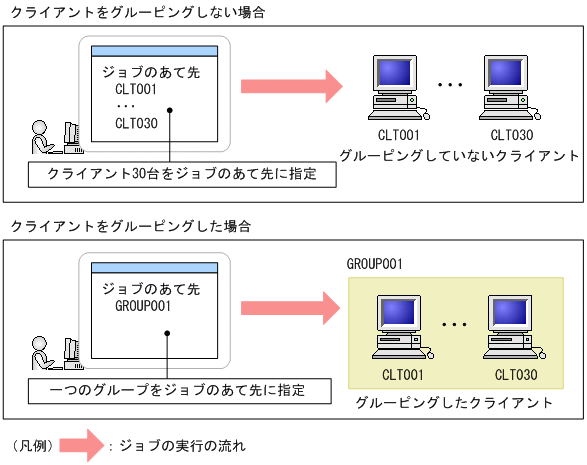 クライアントをグルーピングしない場合

ジョブのあて先
CLT001
・・・
CLT030

クライアント30台をジョブのあて先に指定

・・・

CLT001

CLT030

グルーピングしていないクライアント

クライアントをグルーピングした場合

ジョブのあて先
GROUP001

一つのグループをジョブのあて先に指定

GROUP001

・・・

CLT001

CLT030

グルーピングしたクライアント

（凡例）　：ジョブの実行の流れ